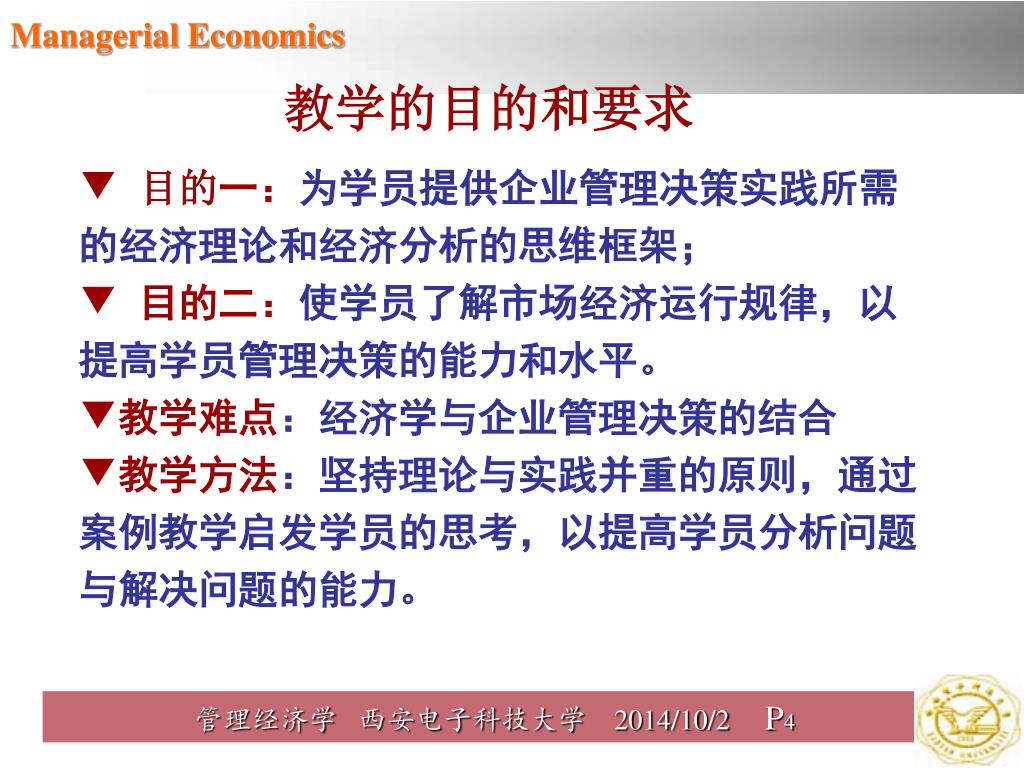 Managerial Economics

教学的目的和要求

▼ 目的一：为学员提供企业管理决策实践所需的经济理论和经济分析的思维框架；

▼ 目的二：使学员了解市场经济运行规律，以提高学员管理决策的能力和水平。

▼教学难点：经济学与企业管理决策的结合

▼教学方法：坚持理论与实践并重的原则，通过案例教学启发学员的思考，以提高学员分析问题与解决问题的能力。

管理经济学 西安电子科技大学 2014/10/2 P4